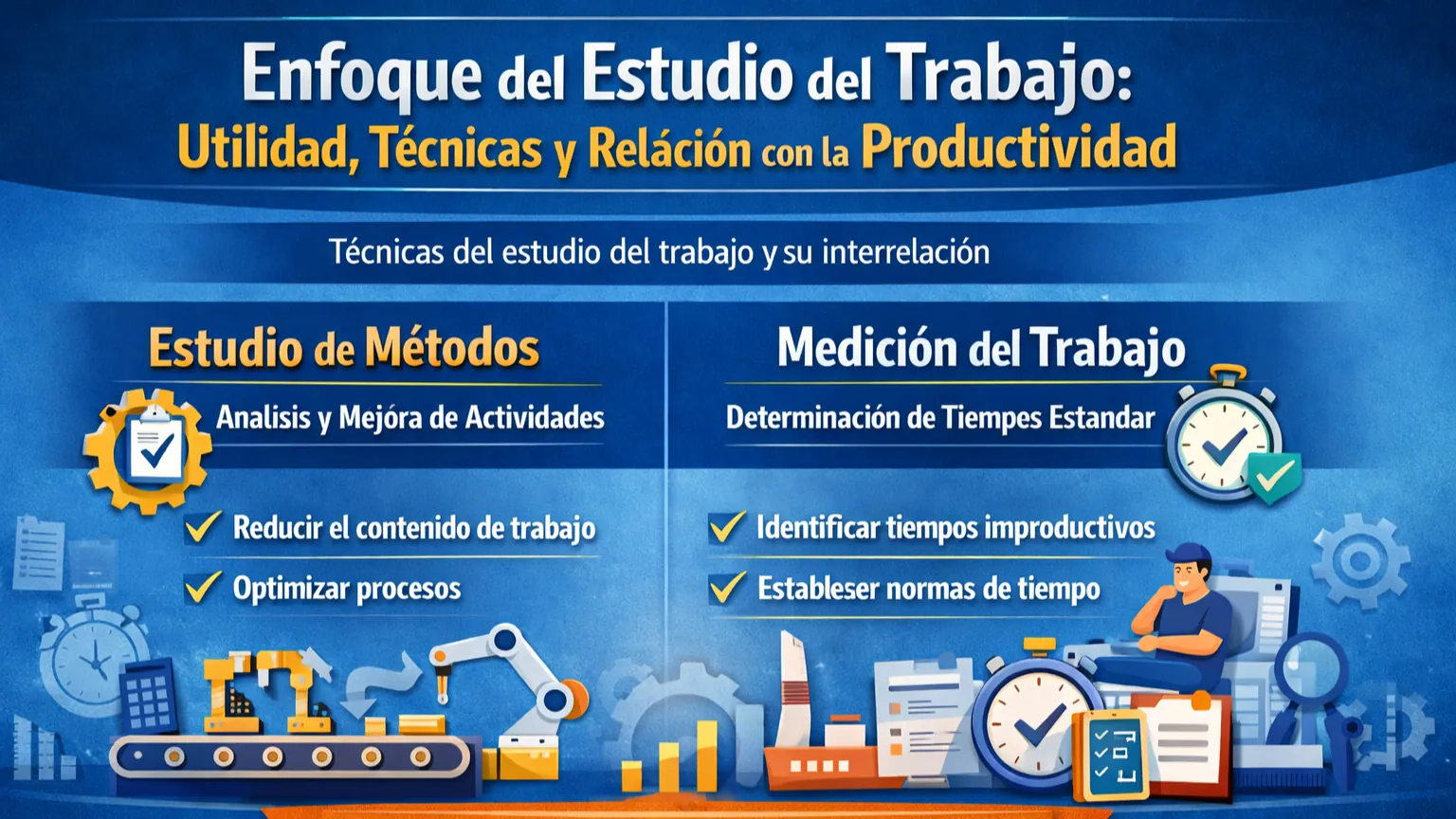 Enfoque del Estudio del Trabajo:
Utilidad, Técnicas y Relación con la Productividad

Técnicas del estudio del trabajo y su interrelación

Estudio de Métodos

Analisis y Mejóra de Actividades

Reducir el contenido de trabajo

Optimizar procesos

Medición del Trabajo

Determinación de Tiempes Estandar

Identificar tiempos improductivos

Estableser normas de tiempo